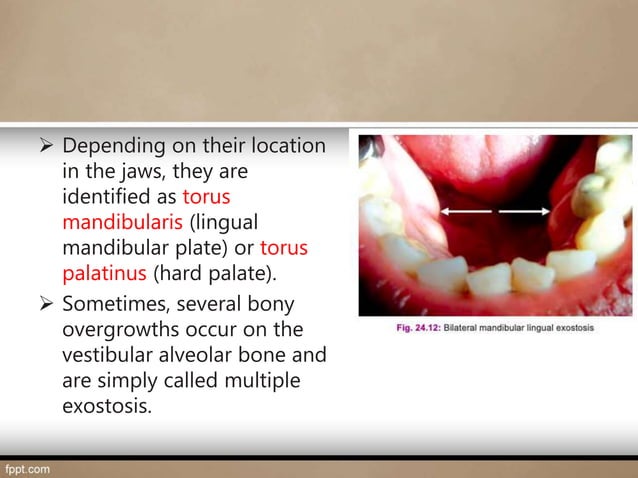 ➢ Depending on their location in the jaws, they are identified as torus mandibularis (lingual mandibular plate) or torus palatinus (hard palate).

➢ Sometimes, several bony overgrowths occur on the vestibular alveolar bone and are simply called multiple exostosis.

Fig. 24.12: Bilateral mandibular lingual exostosis

fppt.com